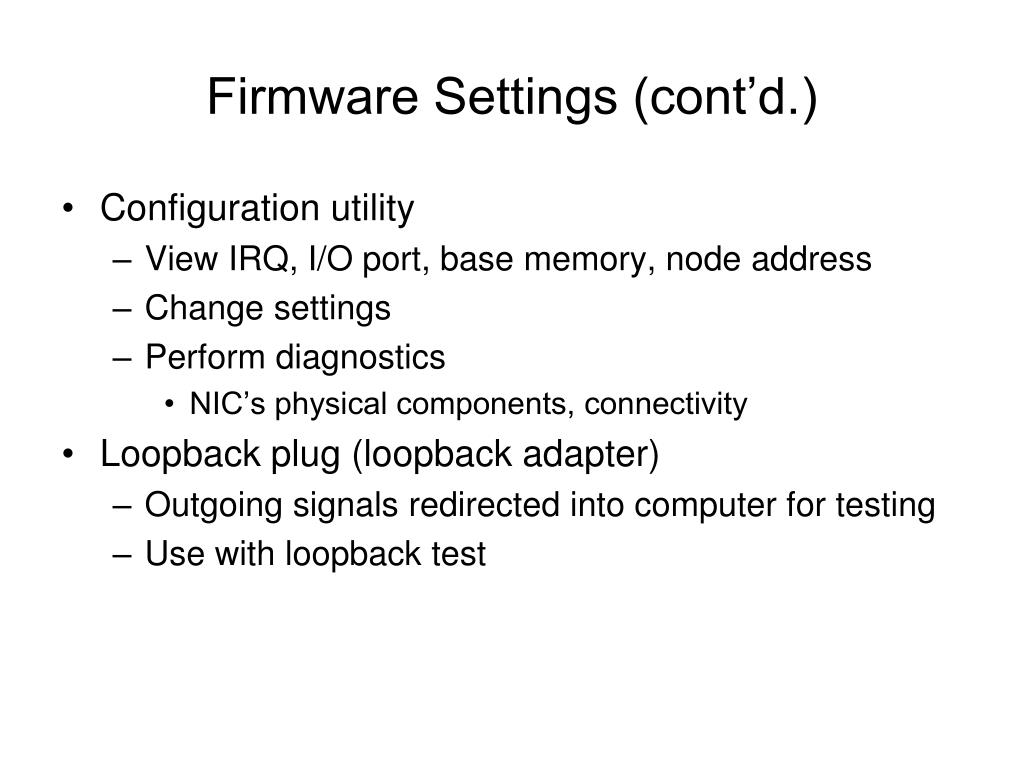 Firmware Settings (cont’d.)

• Configuration utility
– View IRQ, I/O port, base memory, node address
– Change settings
– Perform diagnostics
• NIC’s physical components, connectivity
• Loopback plug (loopback adapter)
– Outgoing signals redirected into computer for testing
– Use with loopback test